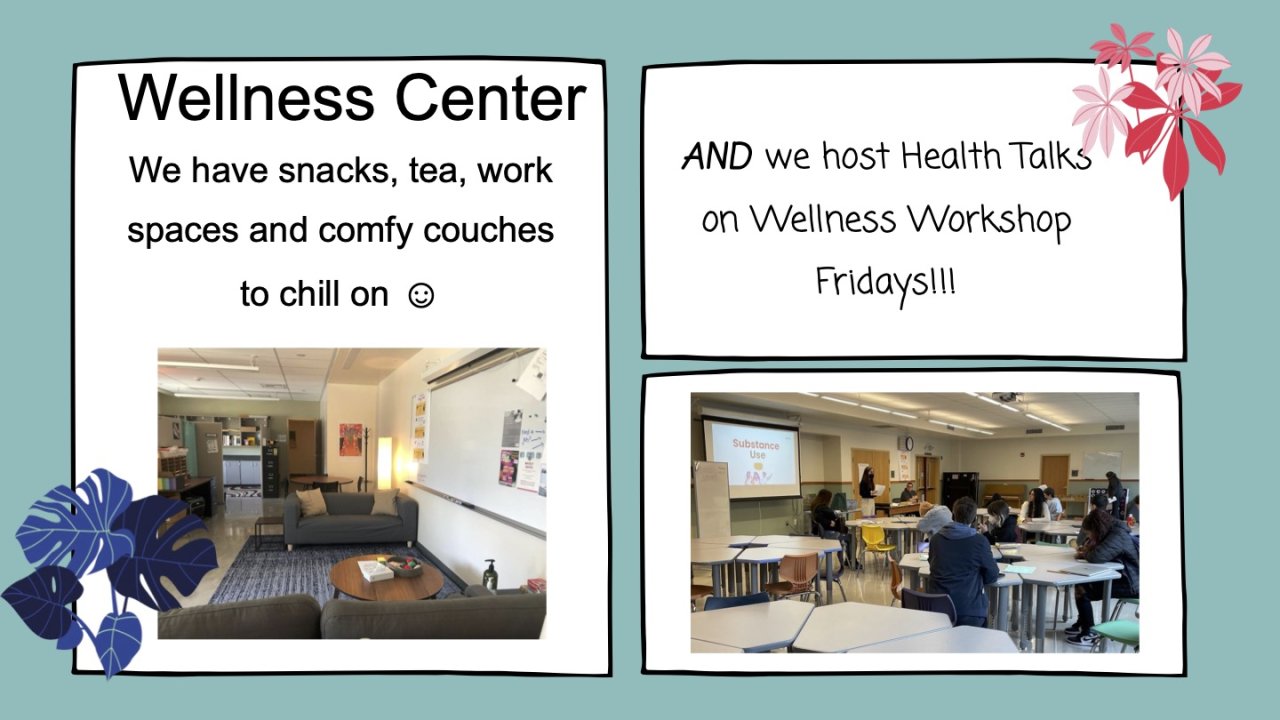 Wellness Center

We have snacks, tea, work spaces and comfy couches to chill on ☺

AND we host Health Talks on Wellness Workshop Fridays!!!

Substance Use